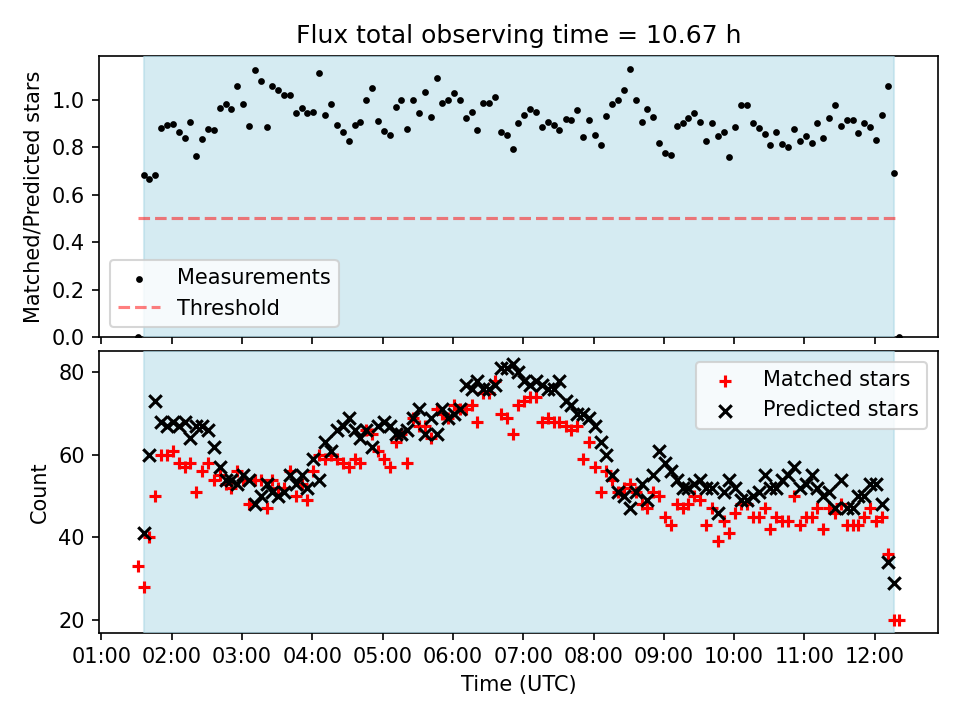 Flux total observing time = 10.67 h

Matched/Predicted stars

1.0
0.8
0.6
0.4
0.2
0.0

Measurements
Threshold

Count

80
60
40
20

Matched stars
Predicted stars

01:00 02:00 03:00 04:00 05:00 06:00 07:00 08:00 09:00 10:00 11:00 12:00

Time (UTC)